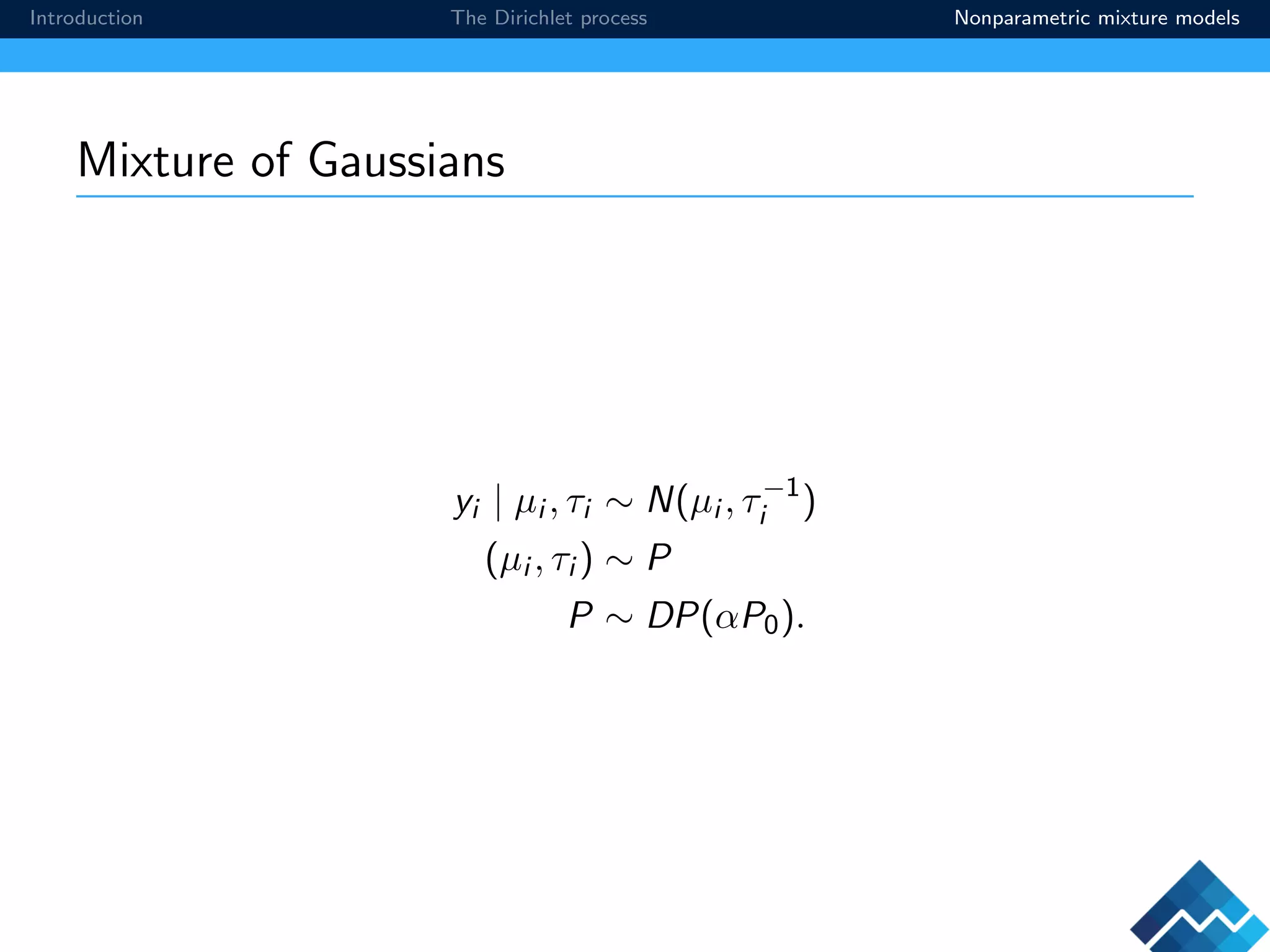 Introduction The Dirichlet process Nonparametric mixture models

Mixture of Gaussians

$y_i \mid \mu_i, \tau_i \sim N(\mu_i, \tau_i^{-1})$
$(\mu_i, \tau_i) \sim P$
$P \sim DP(\alpha P_0).$